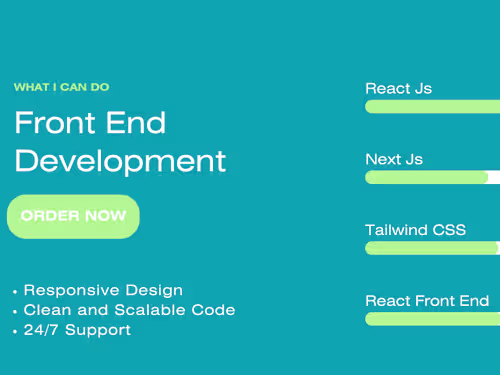 WHAT I CAN DO

Front End Development

ORDER NOW

• Responsive Design
• Clean and Scalable Code
• 24/7 Support

React Js

Next Js

Tailwind CSS

React Front End